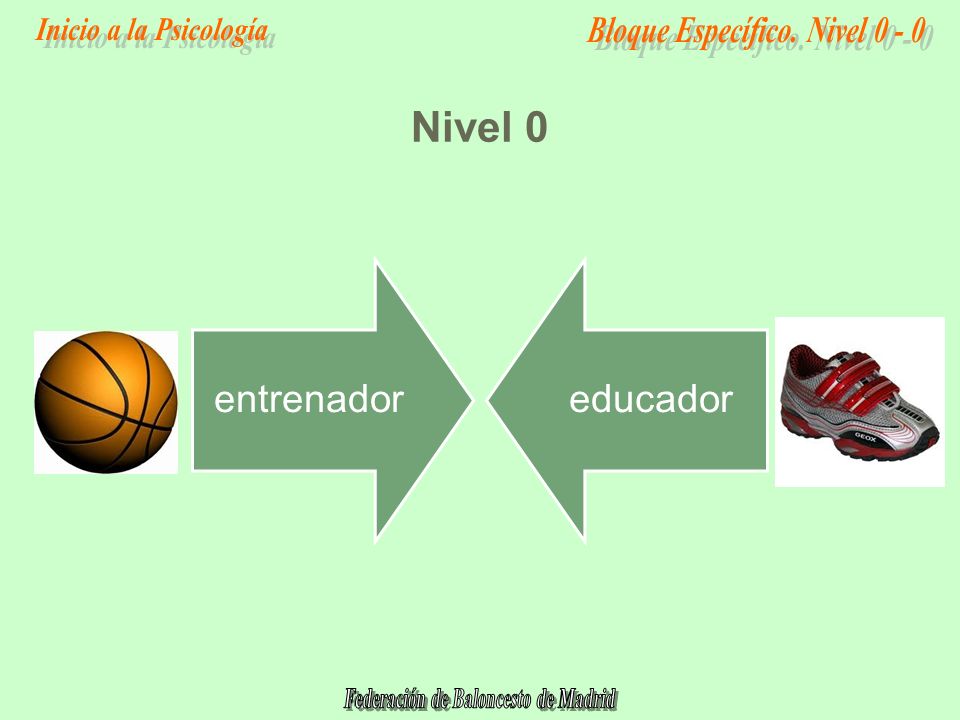 Inicio a la Psicología

Bloque Específico. Nivel 0 - 0

Nivel 0

entrenador

educador

GEOX

Federación de Baloncesto de Madrid